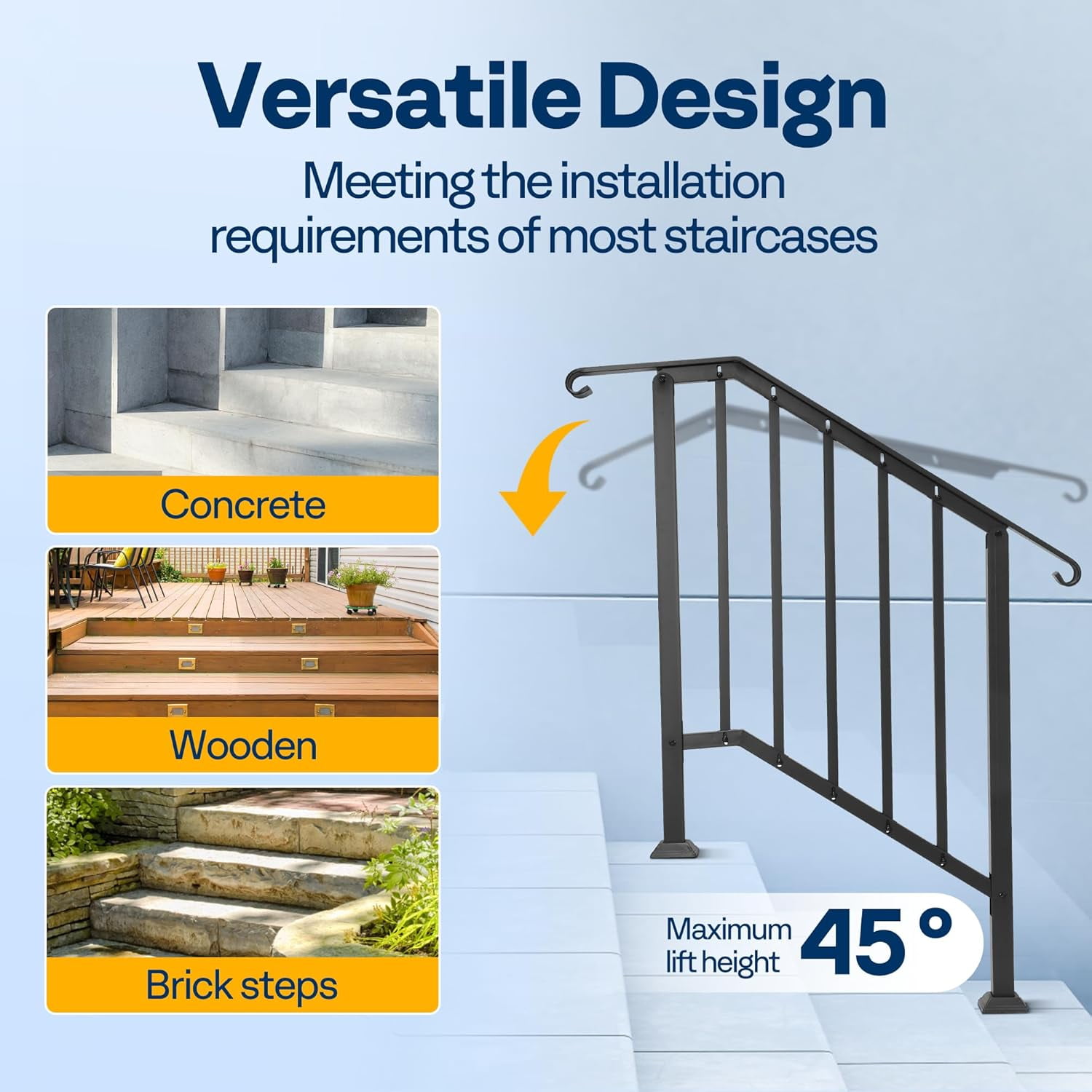 Versatile Design

Meeting the installation requirements of most staircases

Concrete

Wooden

Brick steps

Maximum lift height 45 °